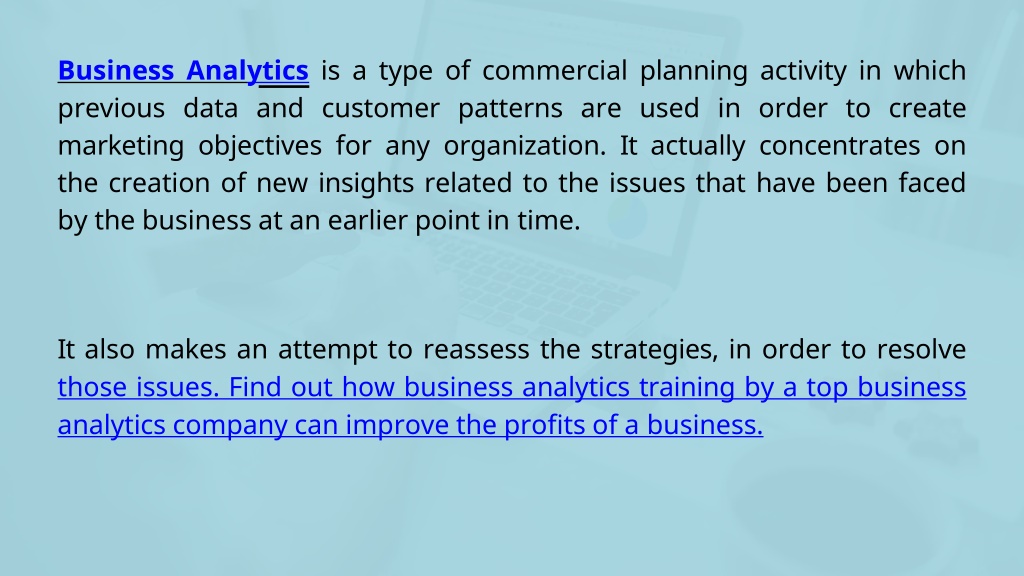 Business Analytics is a type of commercial planning activity in which previous data and customer patterns are used in order to create marketing objectives for any organization. It actually concentrates on the creation of new insights related to the issues that have been faced by the business at an earlier point in time.

It also makes an attempt to reassess the strategies, in order to resolve those issues. Find out how business analytics training by a top business analytics company can improve the profits of a business.